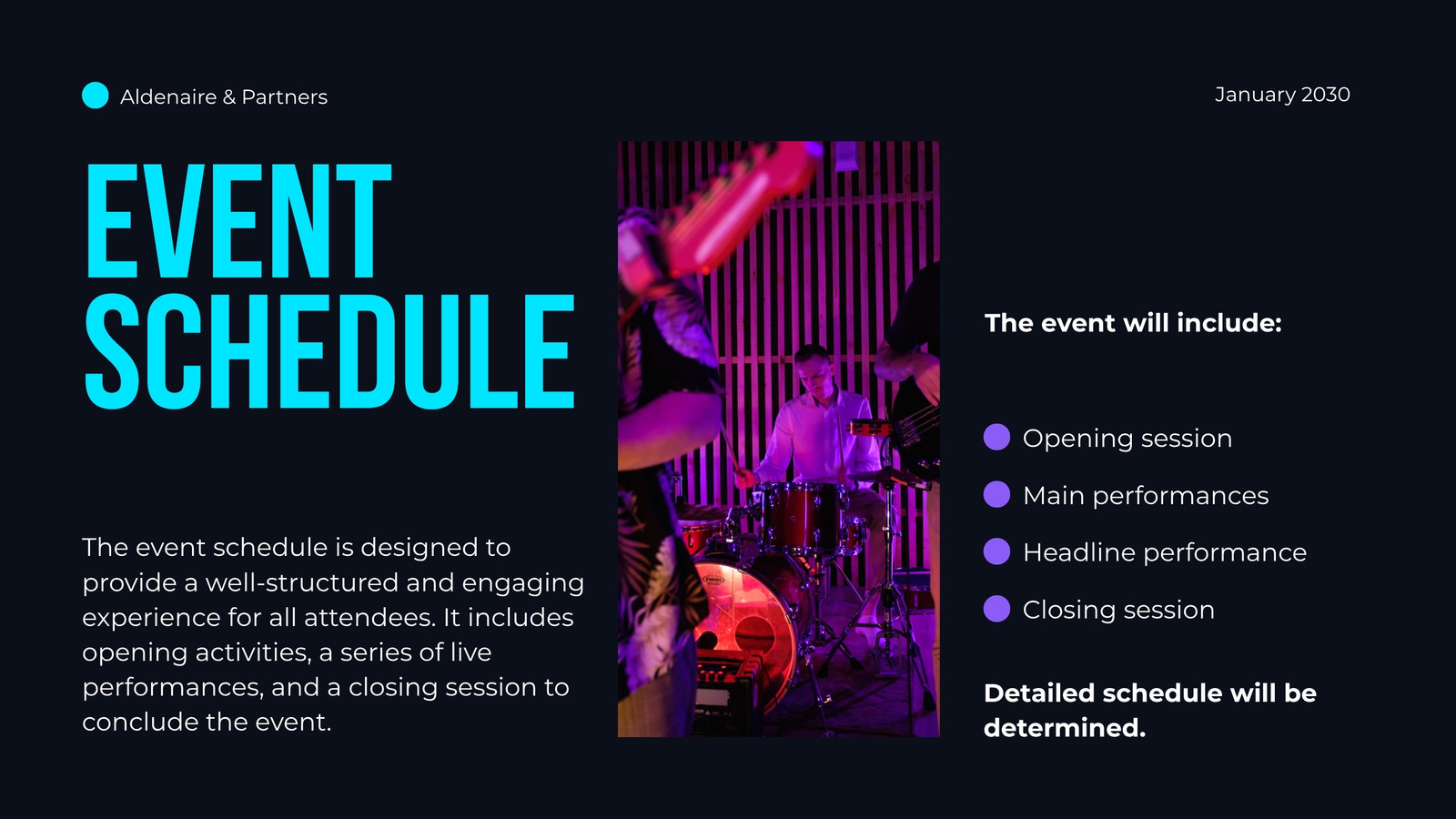 Aldenaire & Partners

January 2030

EVENT
SCHEDULE

The event schedule is designed to provide a well-structured and engaging experience for all attendees. It includes opening activities, a series of live performances, and a closing session to conclude the event.

The event will include:

• Opening session
• Main performances
• Headline performance
• Closing session

Detailed schedule will be determined.